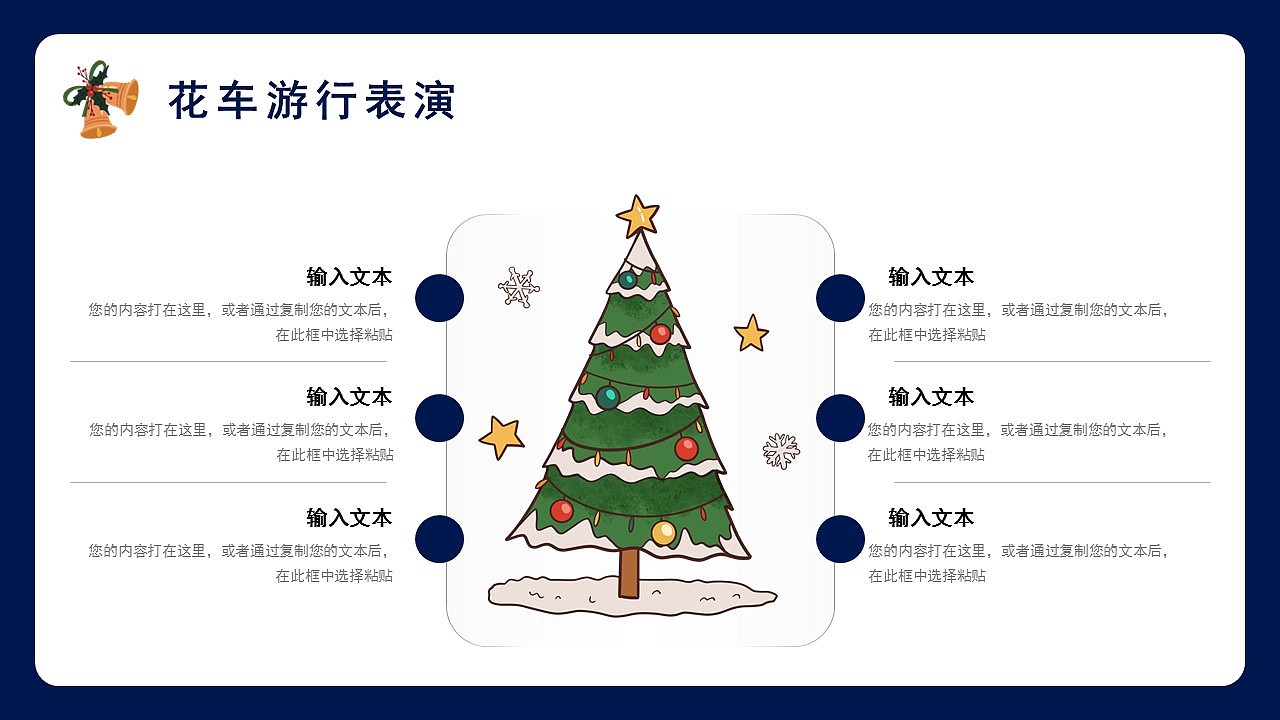 花车游行表演

输入文本
您的内容打在这里，或者通过复制您的文本后，在此框中选择粘贴

输入文本
您的内容打在这里，或者通过复制您的文本后，在此框中选择粘贴

输入文本
您的内容打在这里，或者通过复制您的文本后，在此框中选择粘贴

输入文本
您的内容打在这里，或者通过复制您的文本后，在此框中选择粘贴

输入文本
您的内容打在这里，或者通过复制您的文本后，在此框中选择粘贴

输入文本
您的内容打在这里，或者通过复制您的文本后，在此框中选择粘贴